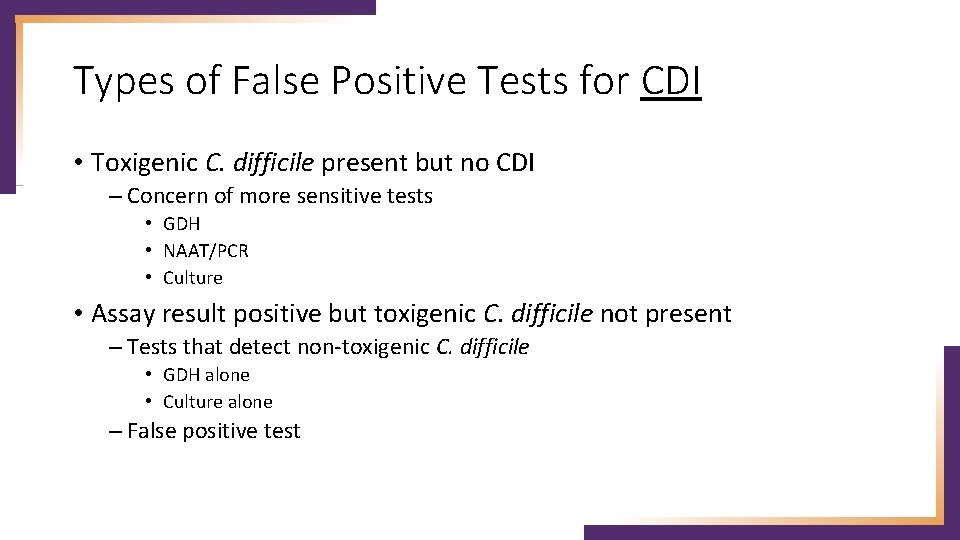 Types of False Positive Tests for CDI

• Toxigenic C. difficile present but no CDI
– Concern of more sensitive tests
• GDH
• NAAT/PCR
• Culture

• Assay result positive but toxigenic C. difficile not present
– Tests that detect non-toxigenic C. difficile
• GDH alone
• Culture alone
– False positive test